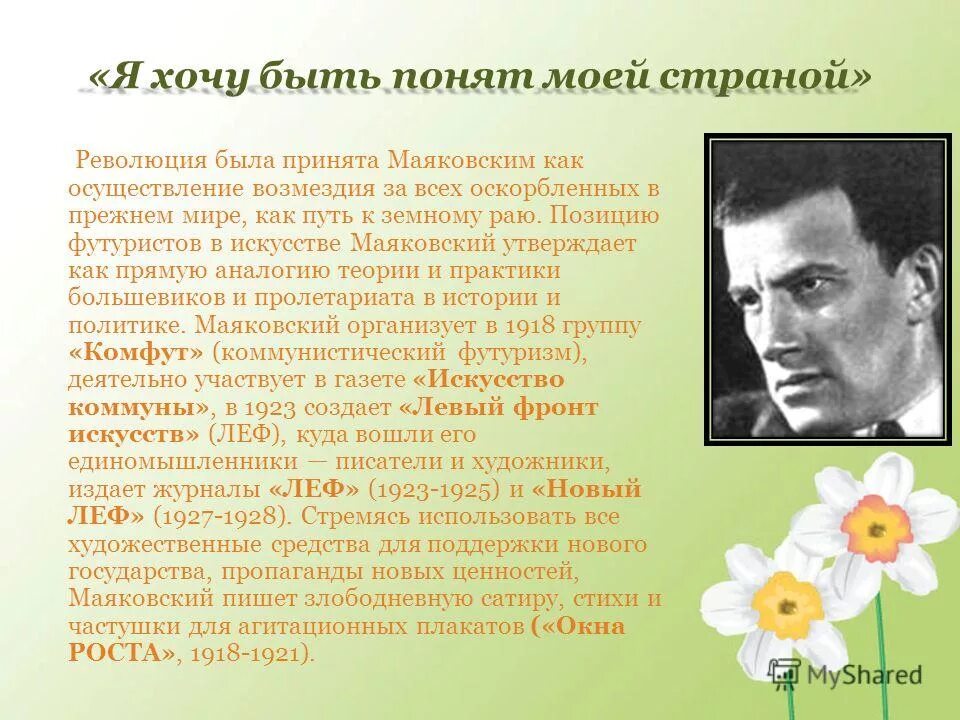 «Я хочу быть понят моей страной»

Революция была принята Маяковским как осуществление возмездия за всех оскорбленных в прежнем мире, как путь к земному раю. Позицию футуристов в искусстве Маяковский утверждает как прямую аналогию теории и практики большевиков и пролетариата в истории и политике. Маяковский организует в 1918 группу «Комфут» (коммунистический футуризм), деятельно участвует в газете «Искусство коммуны», в 1923 создает «Левый фронт искусств» (ЛЕФ), куда вошли его единомышленники — писатели и художники, издает журналы «ЛЕФ» (1923-1925) и «Новый ЛЕФ» (1927-1928). Стремясь использовать все художественные средства для поддержки нового государства, пропаганды новых ценностей, Маяковский пишет злободневную сатиру, стихи и частушки для агитационных плакатов («Окна РОСТА», 1918-1921).

MyShared